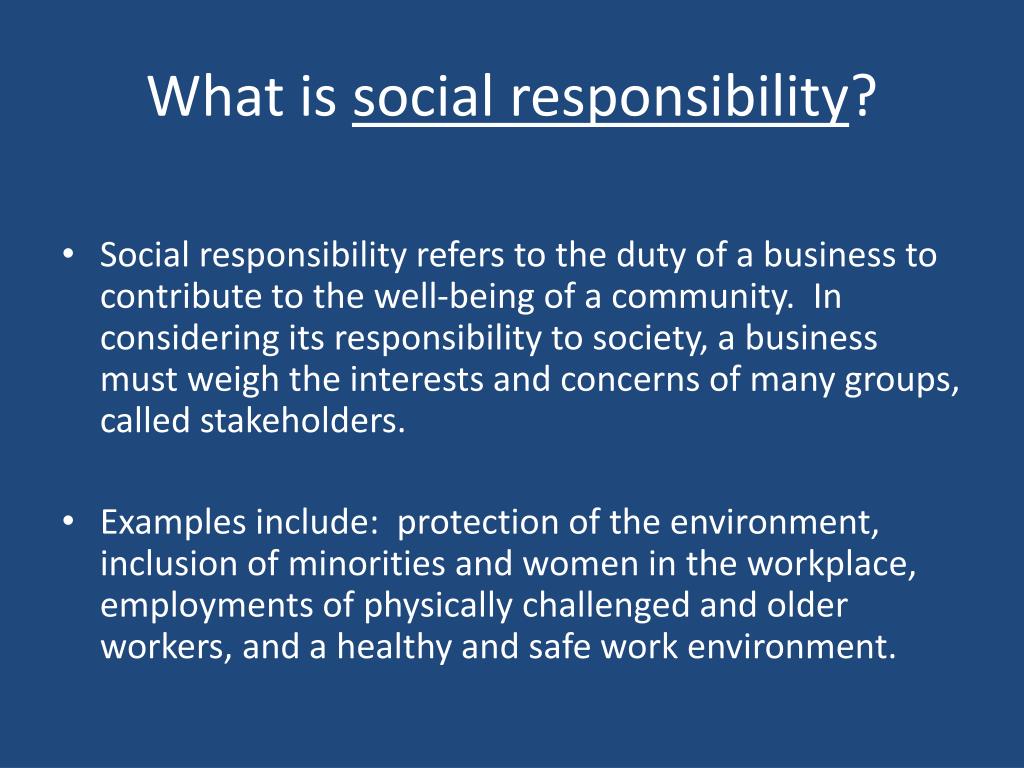 What is social responsibility?

• Social responsibility refers to the duty of a business to contribute to the well-being of a community. In considering its responsibility to society, a business must weigh the interests and concerns of many groups, called stakeholders.

• Examples include: protection of the environment, inclusion of minorities and women in the workplace, employments of physically challenged and older workers, and a healthy and safe work environment.